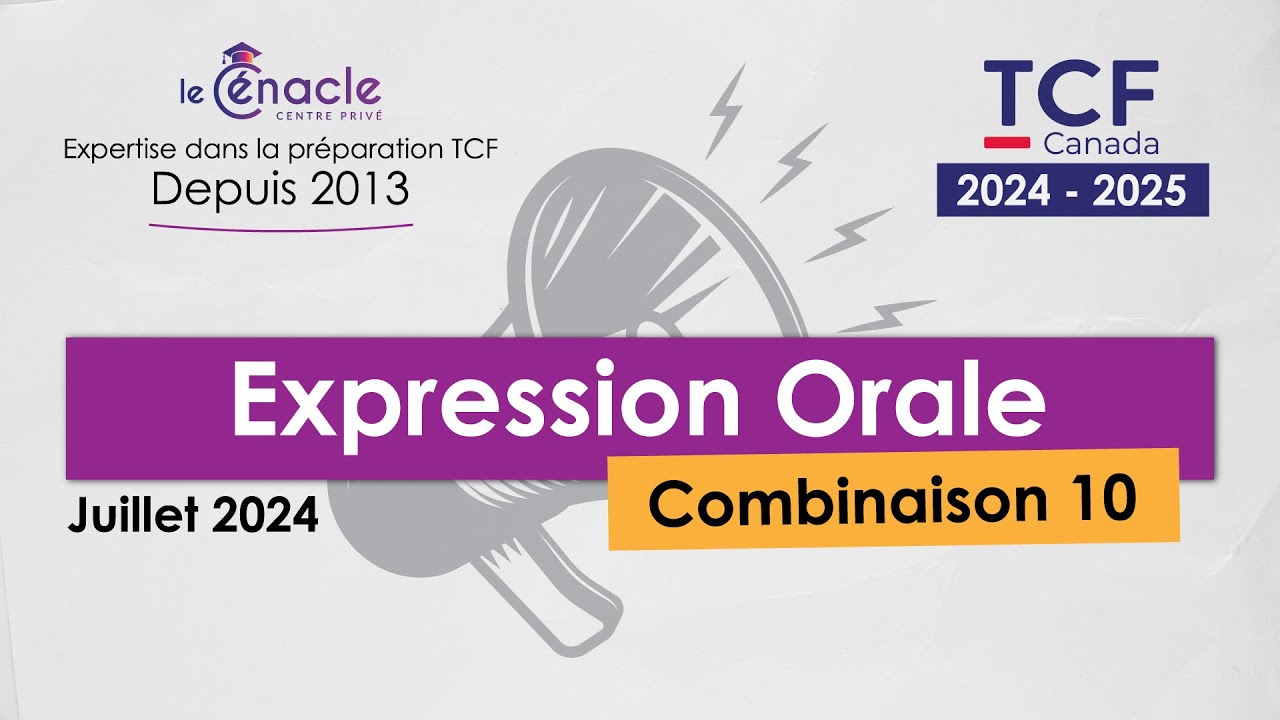 le Cénacle
CENTRE PRIVÉ
Expertise dans la préparation TCF
Depuis 2013

TCF
Canada
2024 - 2025

Expression Orale

Juillet 2024

Combinaison 10